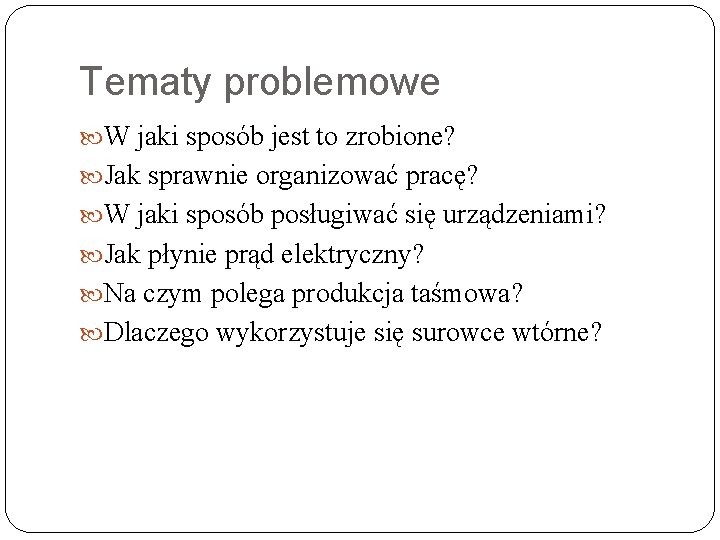 Tematy problemowe

W jaki sposób jest to zrobione?
Jak sprawnie organizować pracę?
W jaki sposób posługiwać się urządzeniami?
Jak płynie prąd elektryczny?
Na czym polega produkcja taśmowa?
Dlaczego wykorzystuje się surowce wtórne?